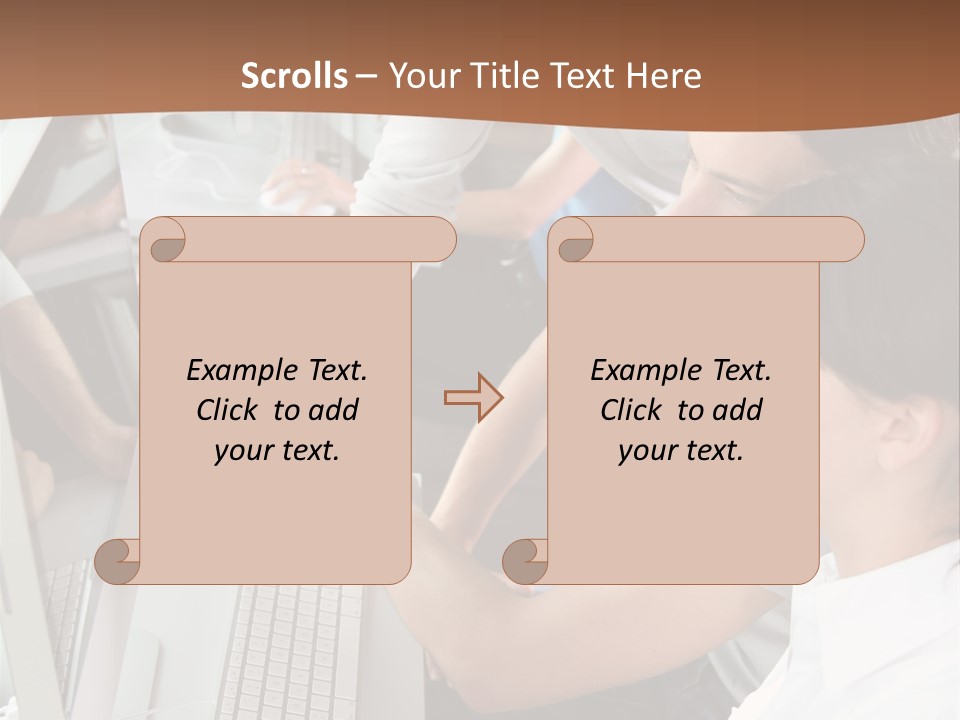 Scrolls – Your Title Text Here

Example Text. Click to add your text.

Example Text. Click to add your text.